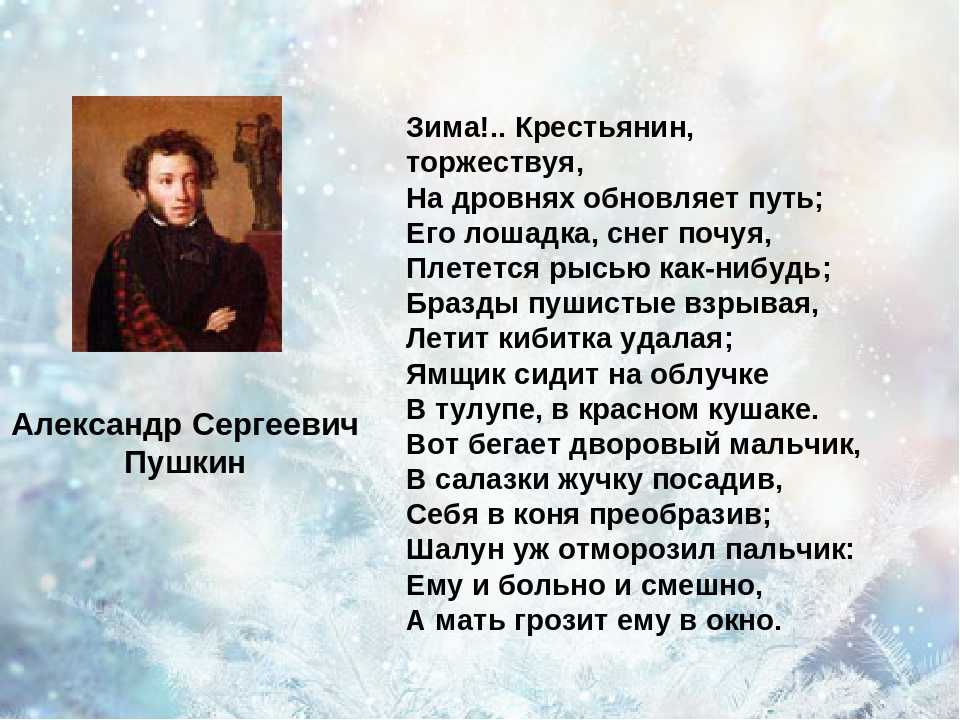 Александр Сергеевич Пушкин

Зима!.. Крестьянин, торжествуя,
На дровнях обновляет путь;
Его лошадка, снег почуя,
Плетется рысью как-нибудь;
Бразды пушистые взрывая,
Летит кибитка удалая;
Ямщик сидит на облучке
В тулупе, в красном кушаке.
Вот бегает дворовый мальчик,
В салазки жучку посадив,
Себя в коня преобразив;
Шалун уж отморозил пальчик:
Ему и больно и смешно,
А мать грозит ему в окно.